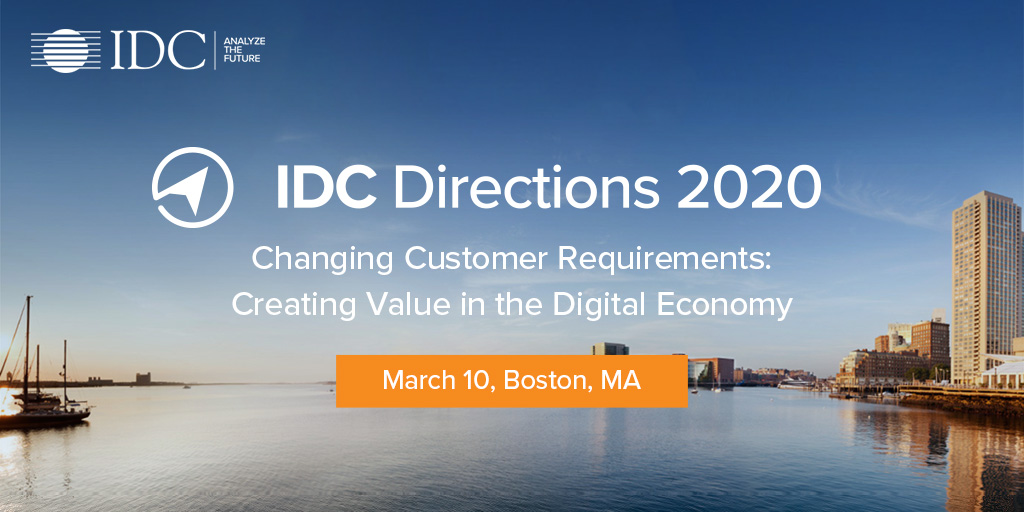 IDC ANALYZE THE FUTURE

IDC Directions 2020

Changing Customer Requirements: Creating Value in the Digital Economy

March 10, Boston, MA